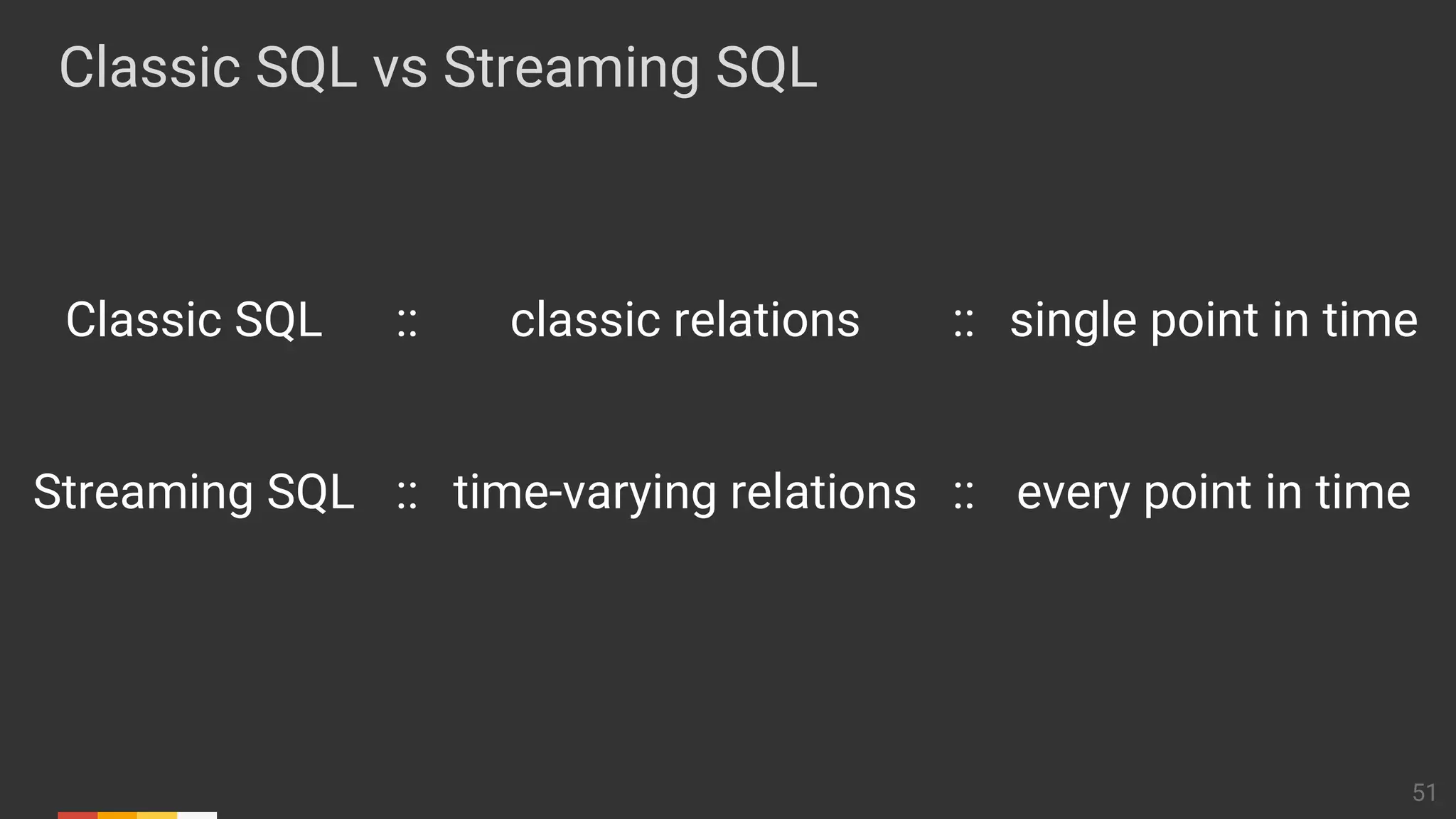 Classic SQL vs Streaming SQL

Classic SQL :: classic relations :: single point in time

Streaming SQL :: time-varying relations :: every point in time

51